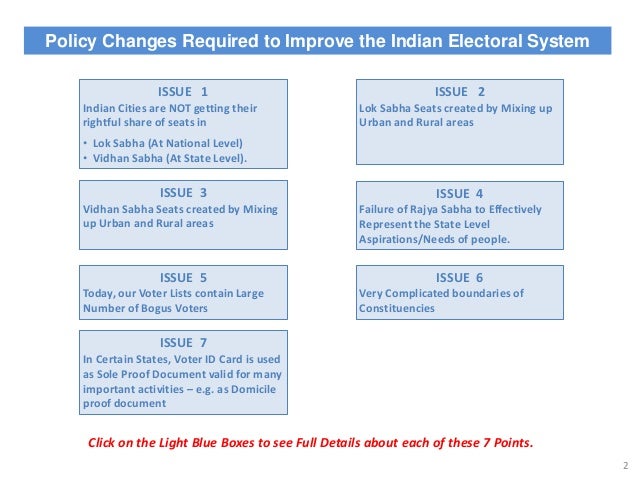 Policy Changes Required to Improve the Indian Electoral System

ISSUE 1
Indian Cities are NOT getting their rightful share of seats in
• Lok Sabha (At National Level)
• Vidhan Sabha (At State Level).

ISSUE 2
Lok Sabha Seats created by Mixing up Urban and Rural areas

ISSUE 3
Vidhan Sabha Seats created by Mixing up Urban and Rural areas

ISSUE 4
Failure of Rajya Sabha to Effectively Represent the State Level Aspirations/Needs of people.

ISSUE 5
Today, our Voter Lists contain Large Number of Bogus Voters

ISSUE 6
Very Complicated boundaries of Constituencies

ISSUE 7
In Certain States, Voter ID Card is used as Sole Proof Document valid for many important activities – e.g. as Domicile proof document

Click on the Light Blue Boxes to see Full Details about each of these 7 Points.

2